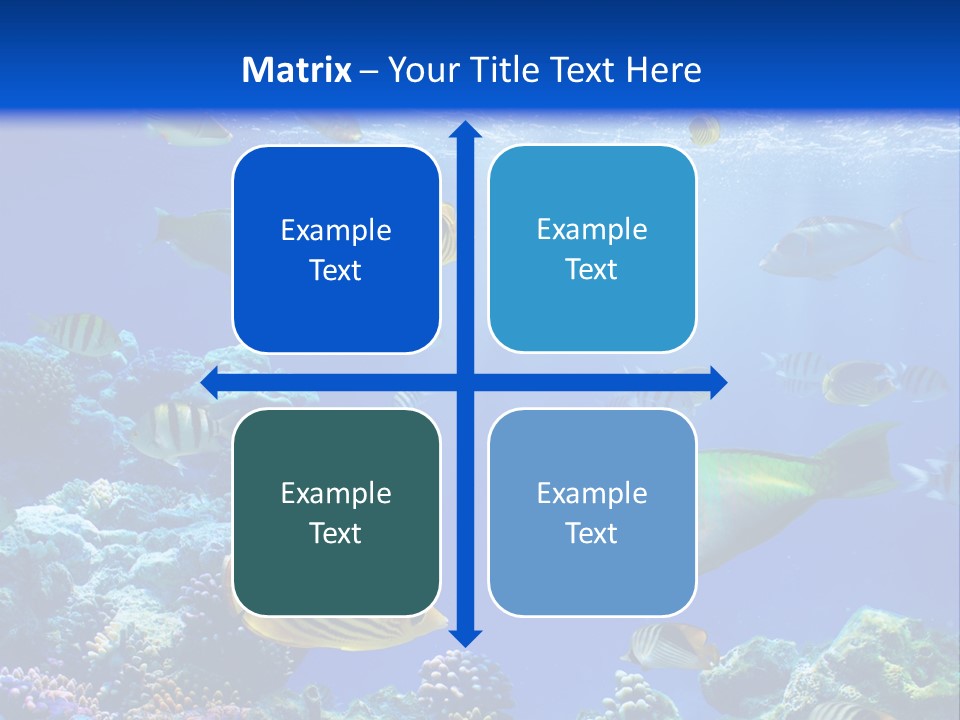 Matrix – Your Title Text Here

Example Text

Example Text

Example Text

Example Text